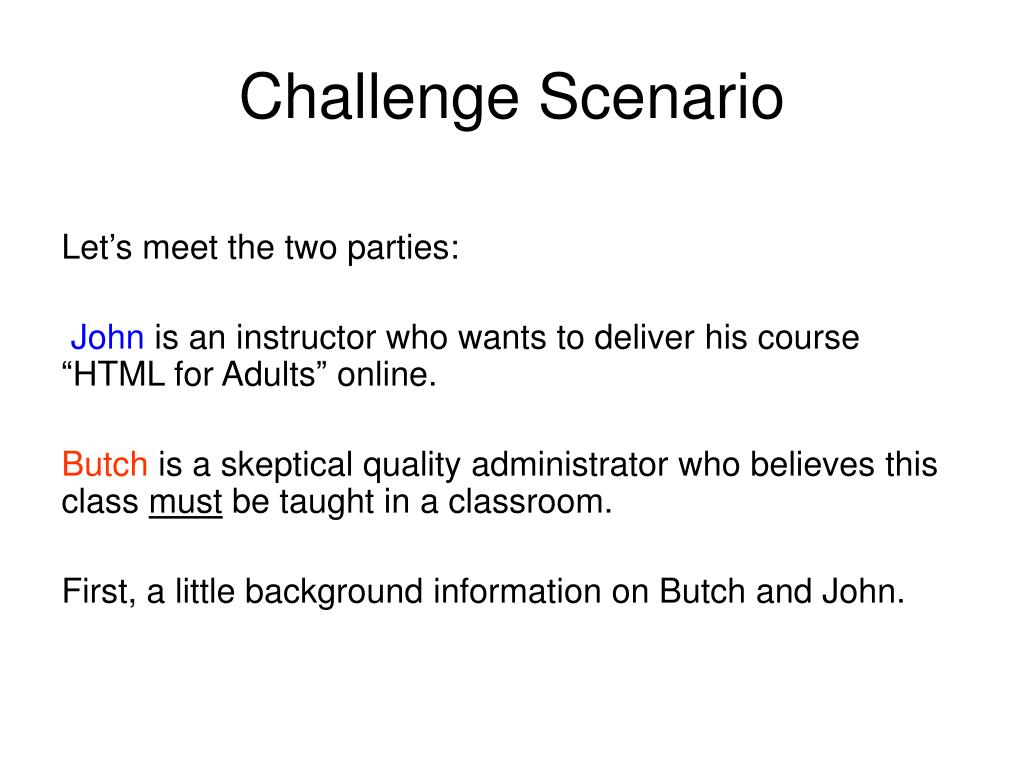 Challenge Scenario

Let’s meet the two parties:

John is an instructor who wants to deliver his course “HTML for Adults” online.

Butch is a skeptical quality administrator who believes this class must be taught in a classroom.

First, a little background information on Butch and John.